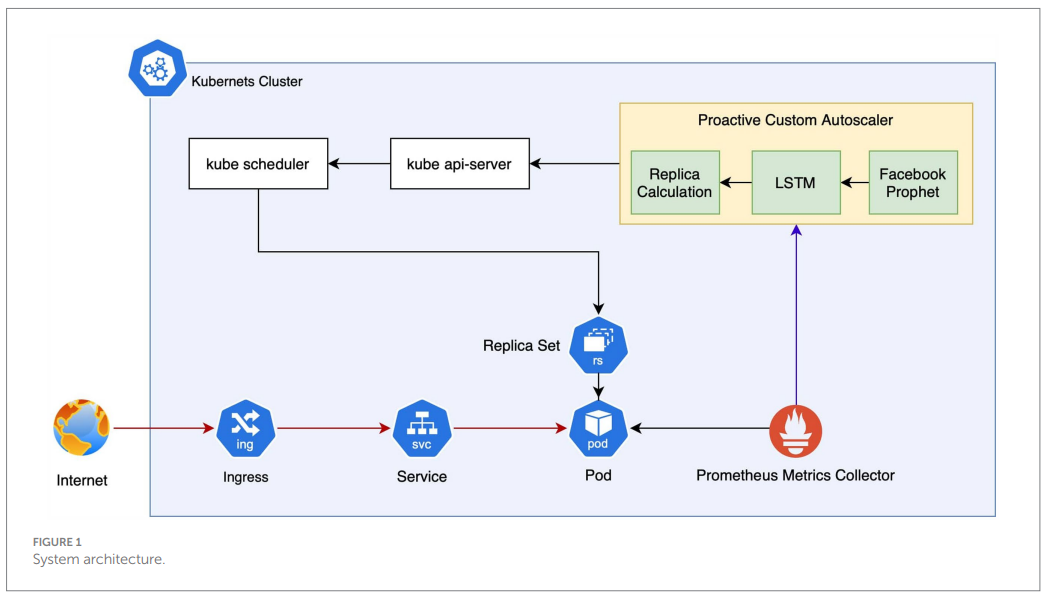 Kubernets Cluster

Proactive Custom Autoscaler

kube scheduler

kube api-server

Replica Calculation

LSTM

Facebook Prophet

Replica Set

rs

Internet

ing

Ingress

svc

Service

pod

Pod

Prometheus Metrics Collector

FIGURE 1
System architecture.